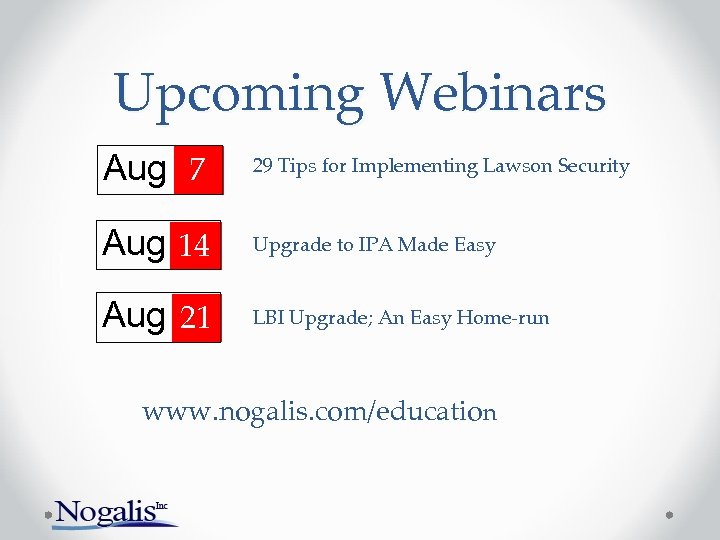 Upcoming Webinars

Aug 7 29 Tips for Implementing Lawson Security

Aug 14 Upgrade to IPA Made Easy

Aug 21 LBI Upgrade; An Easy Home-run

www.nogalis.com/education

Nogalis Inc